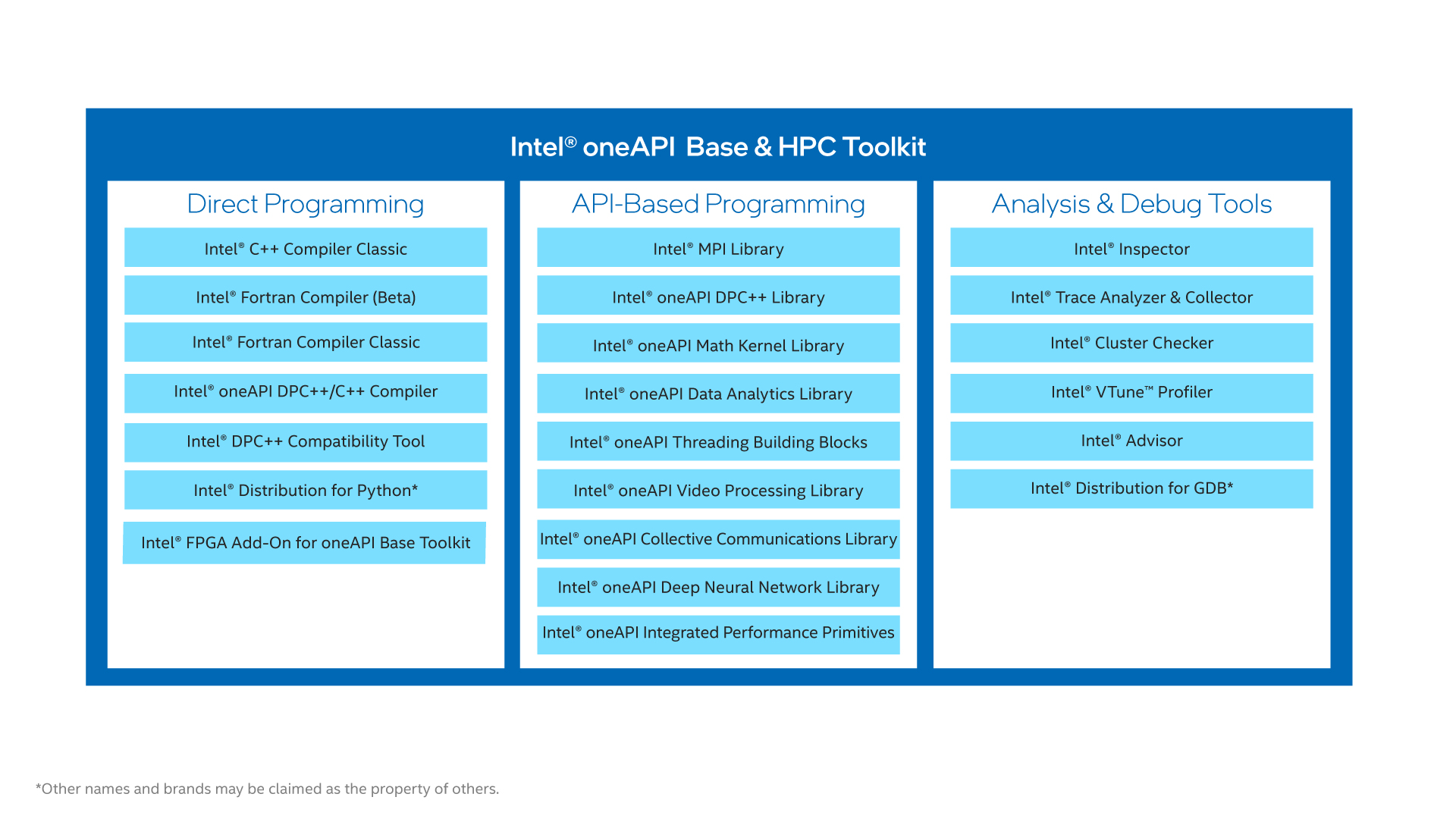 Intel® oneAPI Base & HPC Toolkit

Direct Programming

Intel® C++ Compiler Classic

Intel® Fortran Compiler (Beta)

Intel® Fortran Compiler Classic

Intel® oneAPI DPC++/C++ Compiler

Intel® DPC++ Compatibility Tool

Intel® Distribution for Python*

Intel® FPGA Add-On for oneAPI Base Toolkit

API-Based Programming

Intel® MPI Library

Intel® oneAPI DPC++ Library

Intel® oneAPI Math Kernel Library

Intel® oneAPI Data Analytics Library

Intel® oneAPI Threading Building Blocks

Intel® oneAPI Video Processing Library

Intel® oneAPI Collective Communications Library

Intel® oneAPI Deep Neural Network Library

Intel® oneAPI Integrated Performance Primitives

Analysis & Debug Tools

Intel® Inspector

Intel® Trace Analyzer & Collector

Intel® Cluster Checker

Intel® VTune™ Profiler

Intel® Advisor

Intel® Distribution for GDB*

*Other names and brands may be claimed as the property of others.